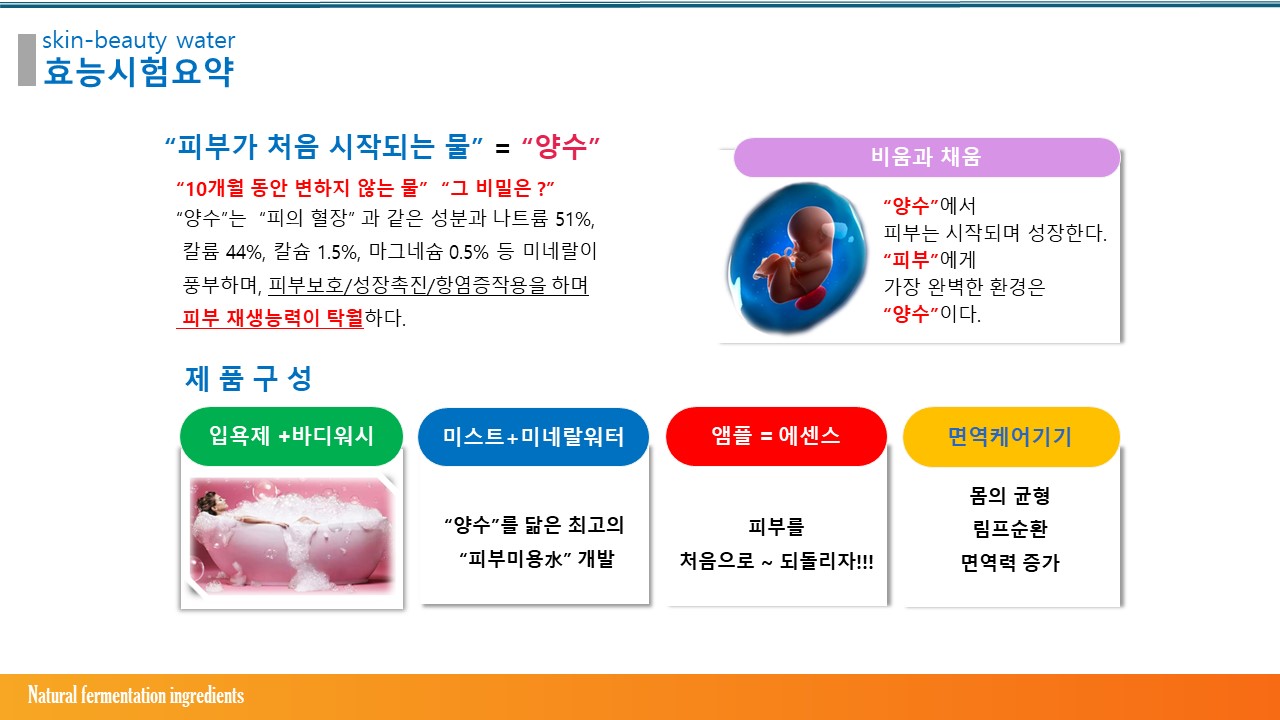 skin-beauty water
효능시험요약

“피부가 처음 시작되는 물” = “양수”

“10개월 동안 변하지 않는 물” “그 비밀은 ?”
“양수”는 “피의 혈장” 과 같은 성분과 나트륨 51%, 칼륨 44%, 칼슘 1.5%, 마그네슘 0.5% 등 미네랄이 풍부하며, 피부보호/성장촉진/항염증작용을 하며 피부 재생능력이 탁월하다.

비움과 채움

“양수”에서
피부는 시작되며 성장한다.
“피부”에게
가장 완벽한 환경은
“양수”이다.

제 품 구 성

입욕제 +바디워시

미스트+미네랄워터

“양수”를 닮은 최고의
“피부미용水” 개발

앰플 = 에센스

피부를
처음으로 ~ 되돌리자!!!

면역케어기기

몸의 균형
림프순환
면역력 증가

Natural fermentation ingredients